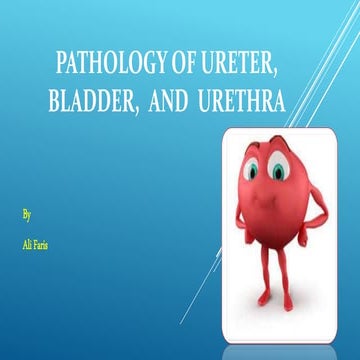 PATHOLOGY OF URETER, BLADDER, AND URETHRA

By

Ali Faris